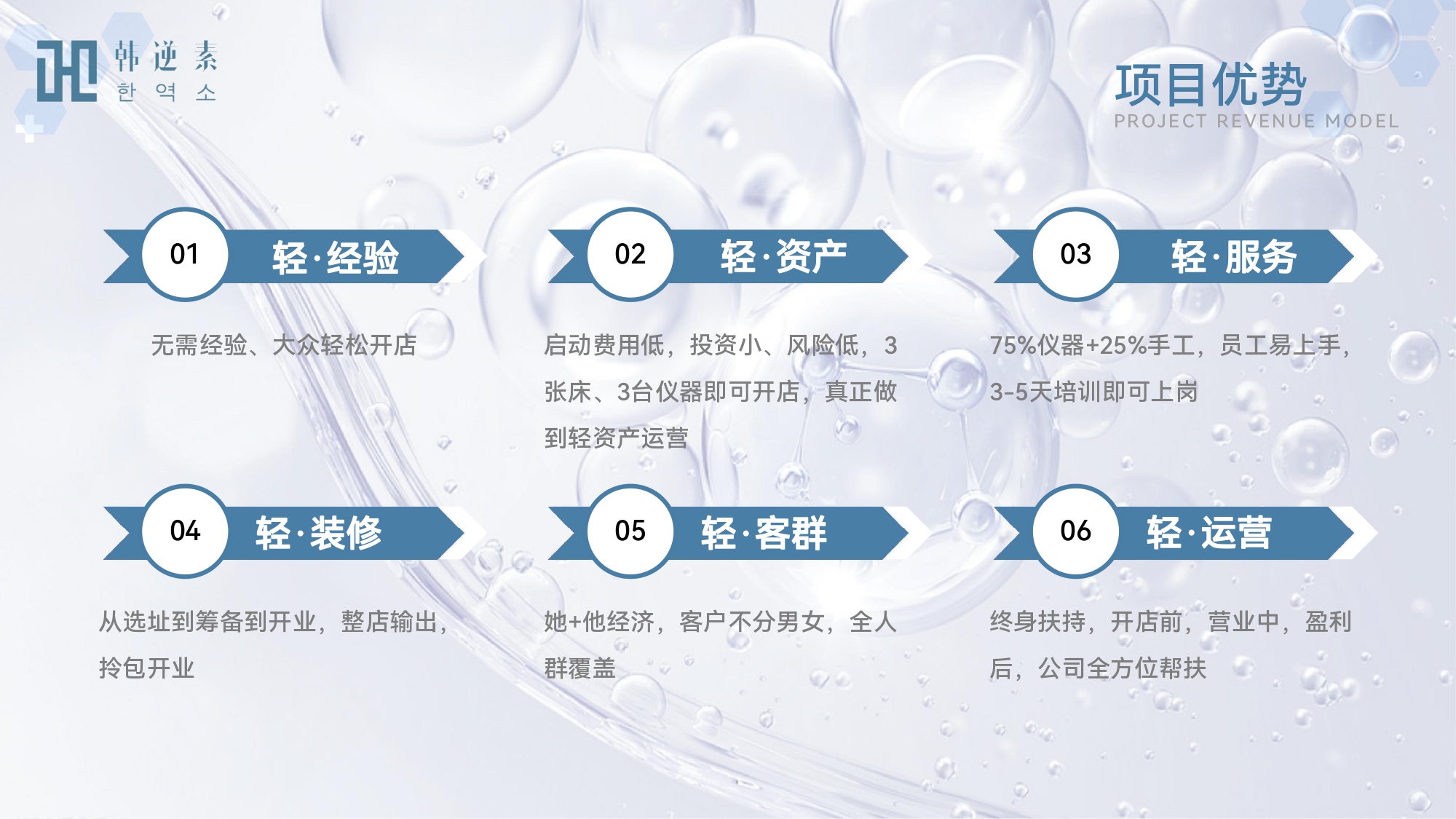 韩逆素
한 역 소

项目优势
PROJECT REVENUE MODEL

01 轻·经验

无需经验、大众轻松开店

02 轻·资产

启动费用低，投资小、风险低，3张床、3台仪器即可开店，真正做到轻资产运营

03 轻·服务

75%仪器+25%手工，员工易上手，3-5天培训即可上岗

04 轻·装修

从选址到筹备到开业，整店输出，拎包开业

05 轻·客群

她+他经济，客户不分男女，全人群覆盖

06 轻·运营

终身扶持，开店前，营业中，盈利后，公司全方位帮扶